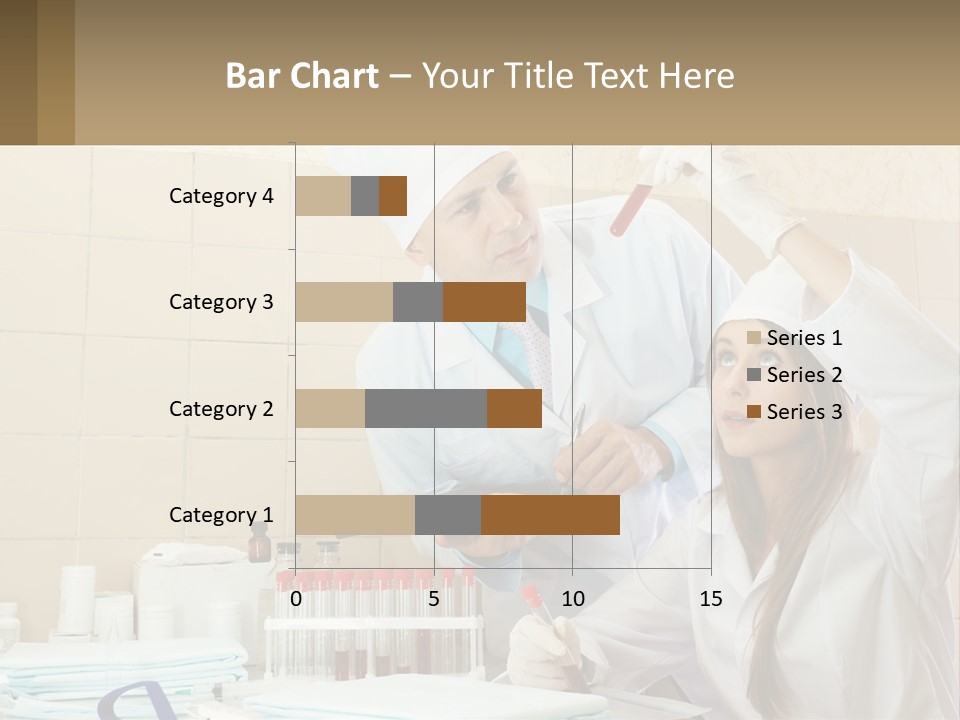 Bar Chart – Your Title Text Here

Category 4
Category 3
Category 2
Category 1

0 5 10 15

Series 1
Series 2
Series 3